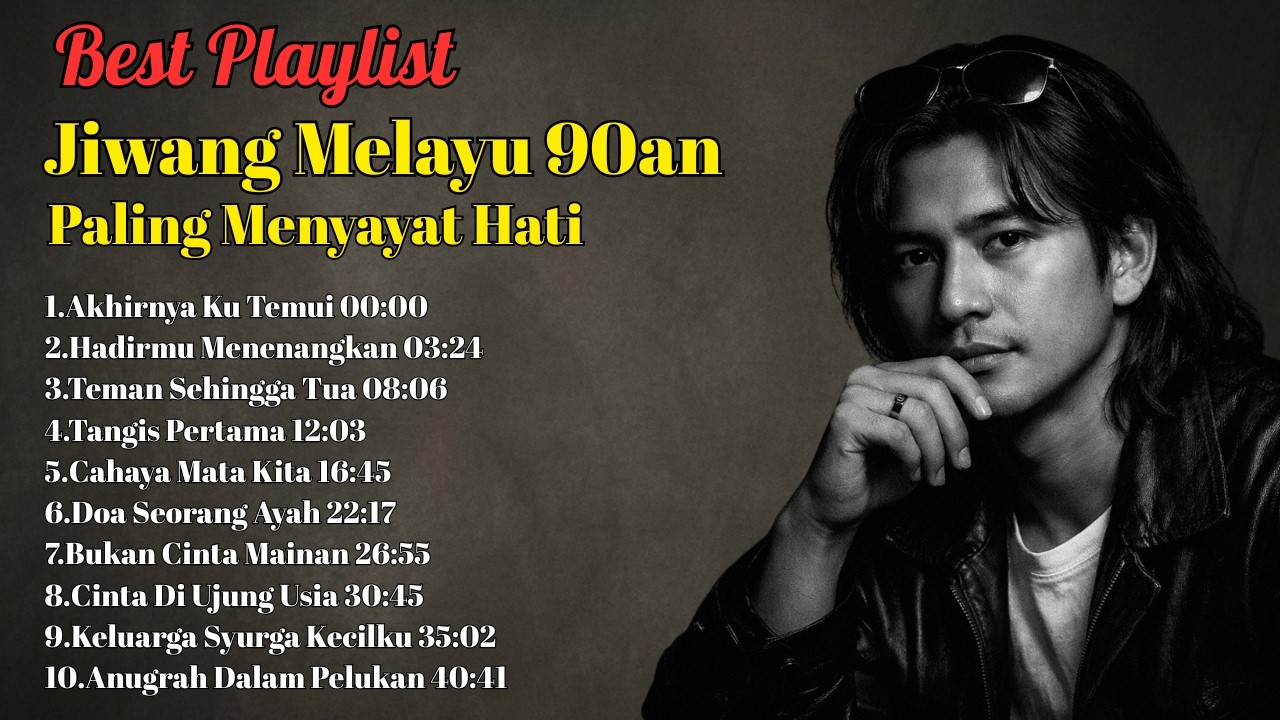 Best Playlist
Jiwang Melayu 90an
Paling Menyayat Hati

1.Akhirnya Ku Temui 00:00
2.Hadirmu Menenangkan 03:24
3.Teman Sehingga Tua 08:06
4.Tangis Pertama 12:03
5.Cahaya Mata Kita 16:45
6.Doa Seorang Ayah 22:17
7.Bukan Cinta Mainan 26:55
8.Cinta Di Ujung Usia 30:45
9.Keluarga Syurga Kecilku 35:02
10.Anugrah Dalam Pelukan 40:41